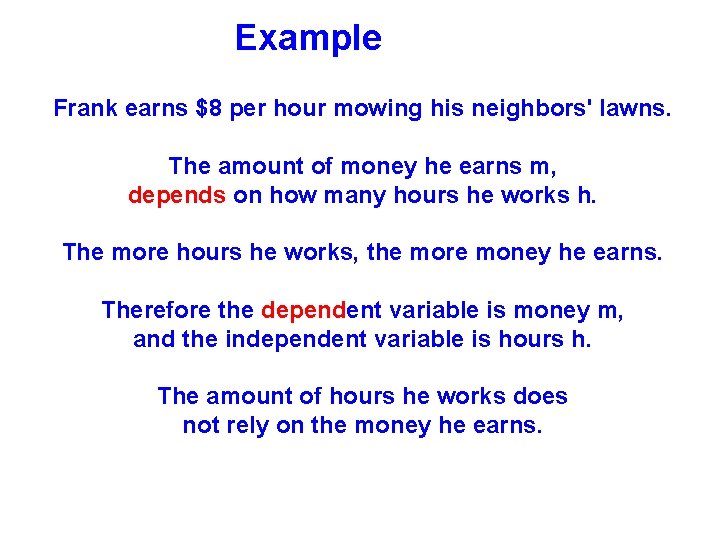 Example

Frank earns \$8 per hour mowing his neighbors' lawns.

The amount of money he earns m, depends on how many hours he works h.

The more hours he works, the more money he earns.

Therefore the dependent variable is money m, and the independent variable is hours h.

The amount of hours he works does not rely on the money he earns.